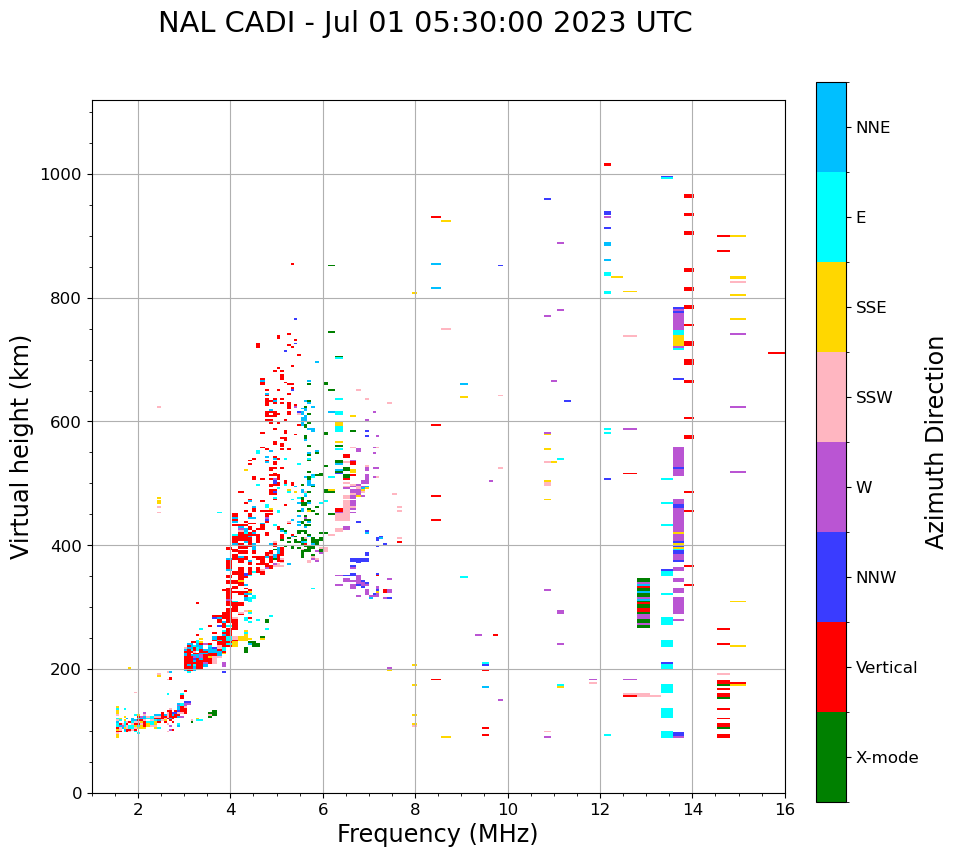 NAL CADI - Jul 01 05:30:00 2023 UTC

Virtual height (km)

1000
800
600
400
200
0

2
4
6
8
10
12
14
16

Frequency (MHz)

NNE
E
SSE
SSW
W
NNW
Vertical
X-mode

Azimuth Direction